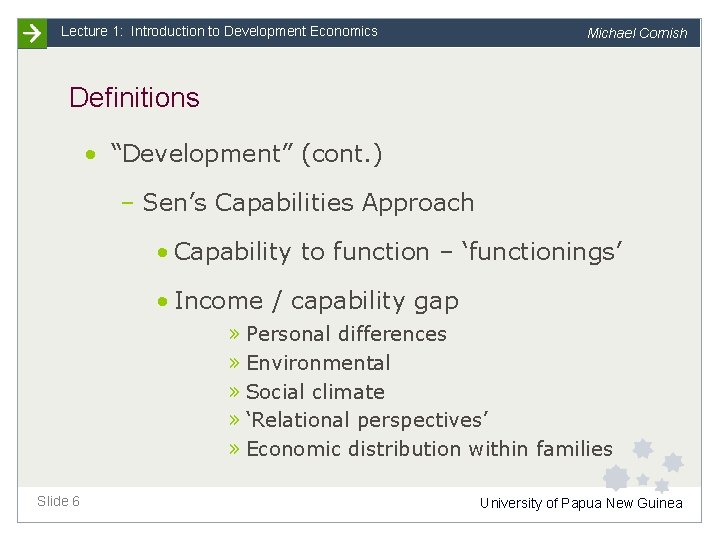 Lecture 1: Introduction to Development Economics
Michael Cornish

Definitions

• “Development” (cont.)

– Sen’s Capabilities Approach

• Capability to function – ‘functionings’

• Income / capability gap

» Personal differences
» Environmental
» Social climate
» ‘Relational perspectives’
» Economic distribution within families

Slide 6
University of Papua New Guinea